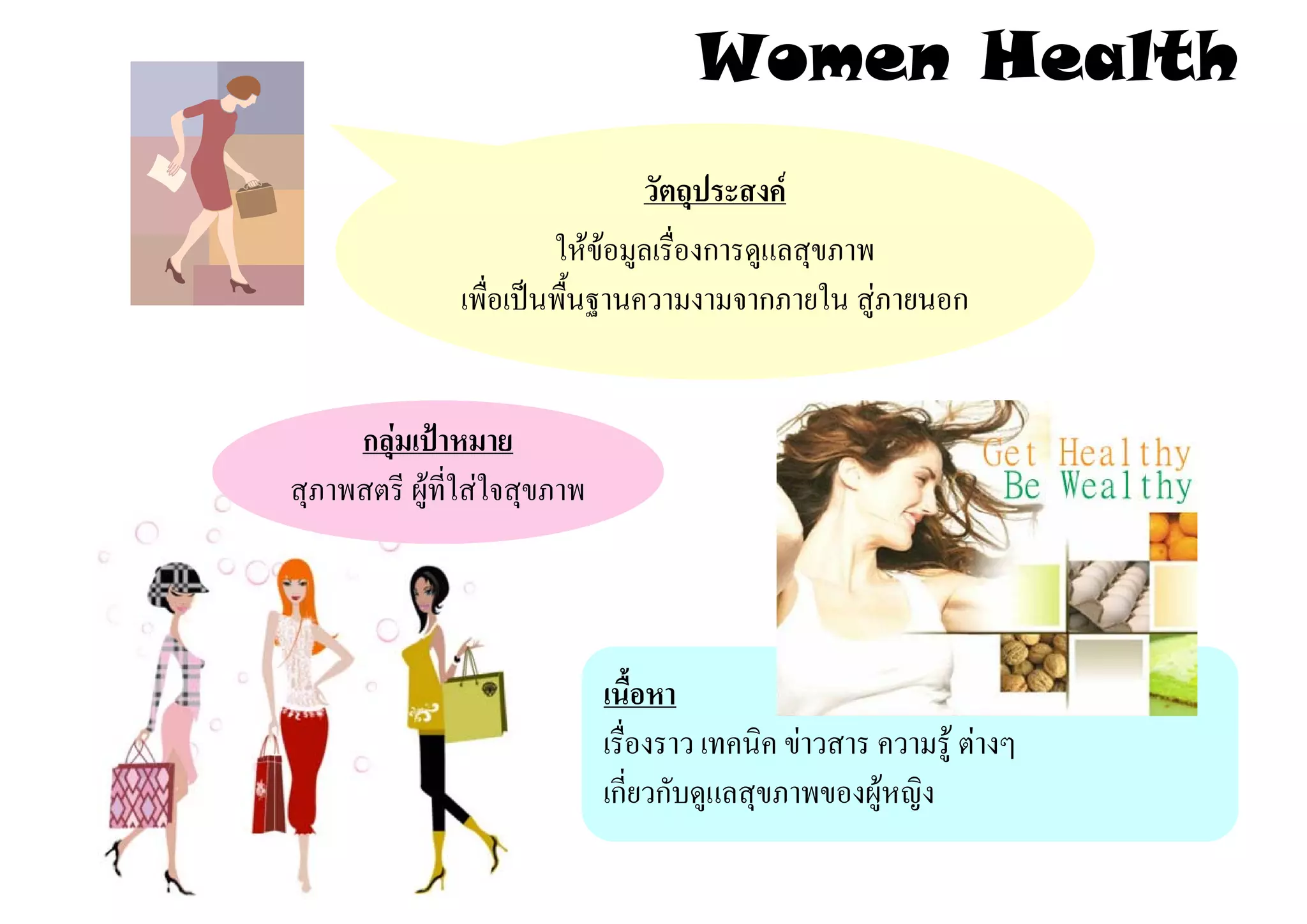 Women Health

วัตถุประสงค์
ให้ข้อมูลเรื่องการดูแลสุขภาพ
เพื่อเป็นพื้นฐานความงามจากภายใน สู่ภายนอก

กลุ่มเป้าหมาย
สุภาพสตรี ผู้ที่ใส่ใจสุขภาพ

Get Healthy
Be Wealthy

เนื้อหา
เรื่องราว เทคนิค ข่าวสาร ความรู้ ต่างๆ
เกี่ยวกับดูแลสุขภาพของผู้หญิง